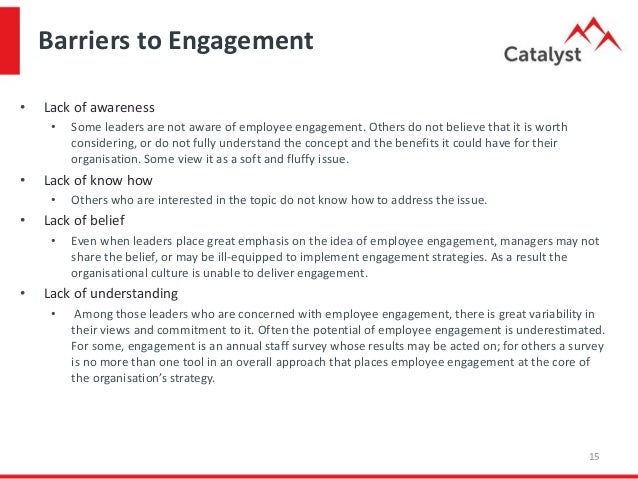 Barriers to Engagement

Catalyst

• Lack of awareness
  • Some leaders are not aware of employee engagement. Others do not believe that it is worth considering, or do not fully understand the concept and the benefits it could have for their organisation. Some view it as a soft and fluffy issue.
• Lack of know how
  • Others who are interested in the topic do not know how to address the issue.
• Lack of belief
  • Even when leaders place great emphasis on the idea of employee engagement, managers may not share the belief, or may be ill-equipped to implement engagement strategies. As a result the organisational culture is unable to deliver engagement.
• Lack of understanding
  • Among those leaders who are concerned with employee engagement, there is great variability in their views and commitment to it. Often the potential of employee engagement is underestimated. For some, engagement is an annual staff survey whose results may be acted on; for others a survey is no more than one tool in an overall approach that places employee engagement at the core of the organisation's strategy.

15